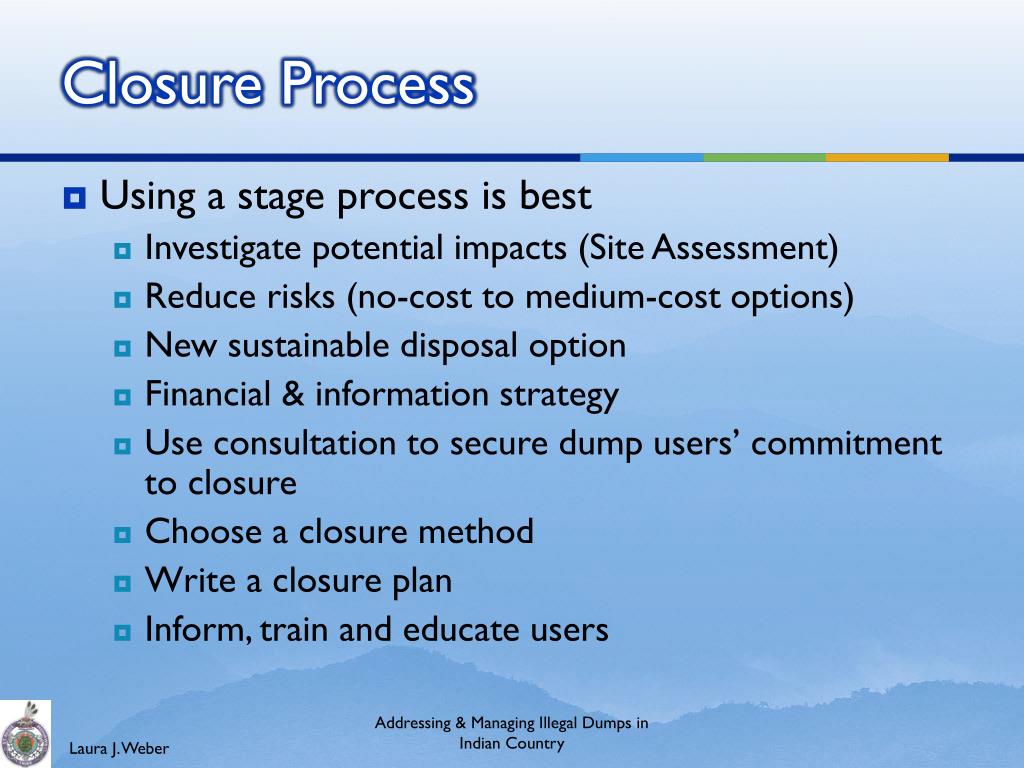 Closure Process

Using a stage process is best

Investigate potential impacts (Site Assessment)

Reduce risks (no-cost to medium-cost options)

New sustainable disposal option

Financial & information strategy

Use consultation to secure dump users' commitment to closure

Choose a closure method

Write a closure plan

Inform, train and educate users

Laura J. Weber

Addressing & Managing Illegal Dumps in Indian Country